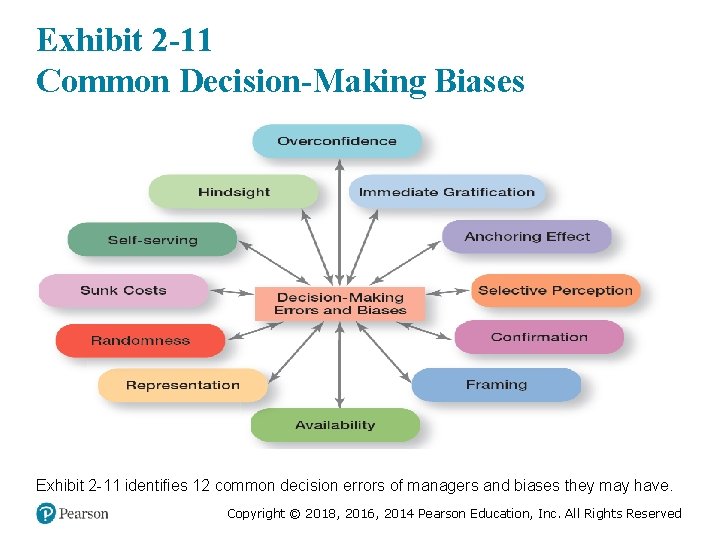 Exhibit 2-11
Common Decision-Making Biases

Overconfidence

Hindsight

Immediate Gratification

Self-serving

Anchoring Effect

Sunk Costs

Decision-Making Errors and Biases

Selective Perception

Randomness

Confirmation

Representation

Framing

Availability

Exhibit 2-11 identifies 12 common decision errors of managers and biases they may have.

Pearson

Copyright © 2018, 2016, 2014 Pearson Education, Inc. All Rights Reserved